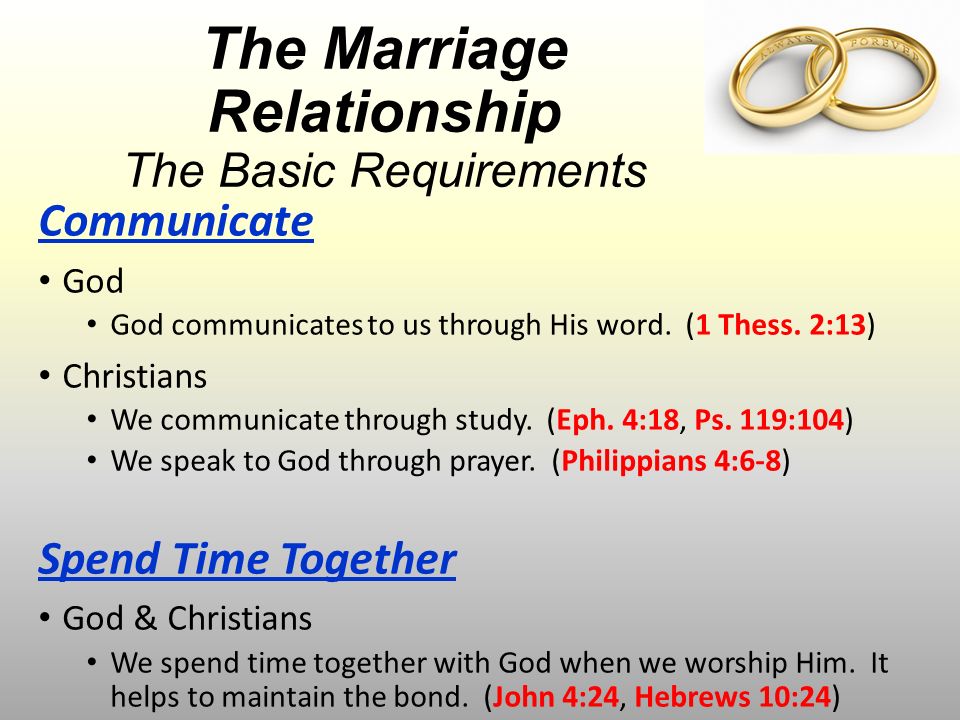 The Marriage Relationship
The Basic Requirements

ALWAYS FOREVER

Communicate

• God
  • God communicates to us through His word. (1 Thess. 2:13)
• Christians
  • We communicate through study. (Eph. 4:18, Ps. 119:104)
  • We speak to God through prayer. (Philippians 4:6-8)

Spend Time Together

• God & Christians
  • We spend time together with God when we worship Him. It helps to maintain the bond. (John 4:24, Hebrews 10:24)